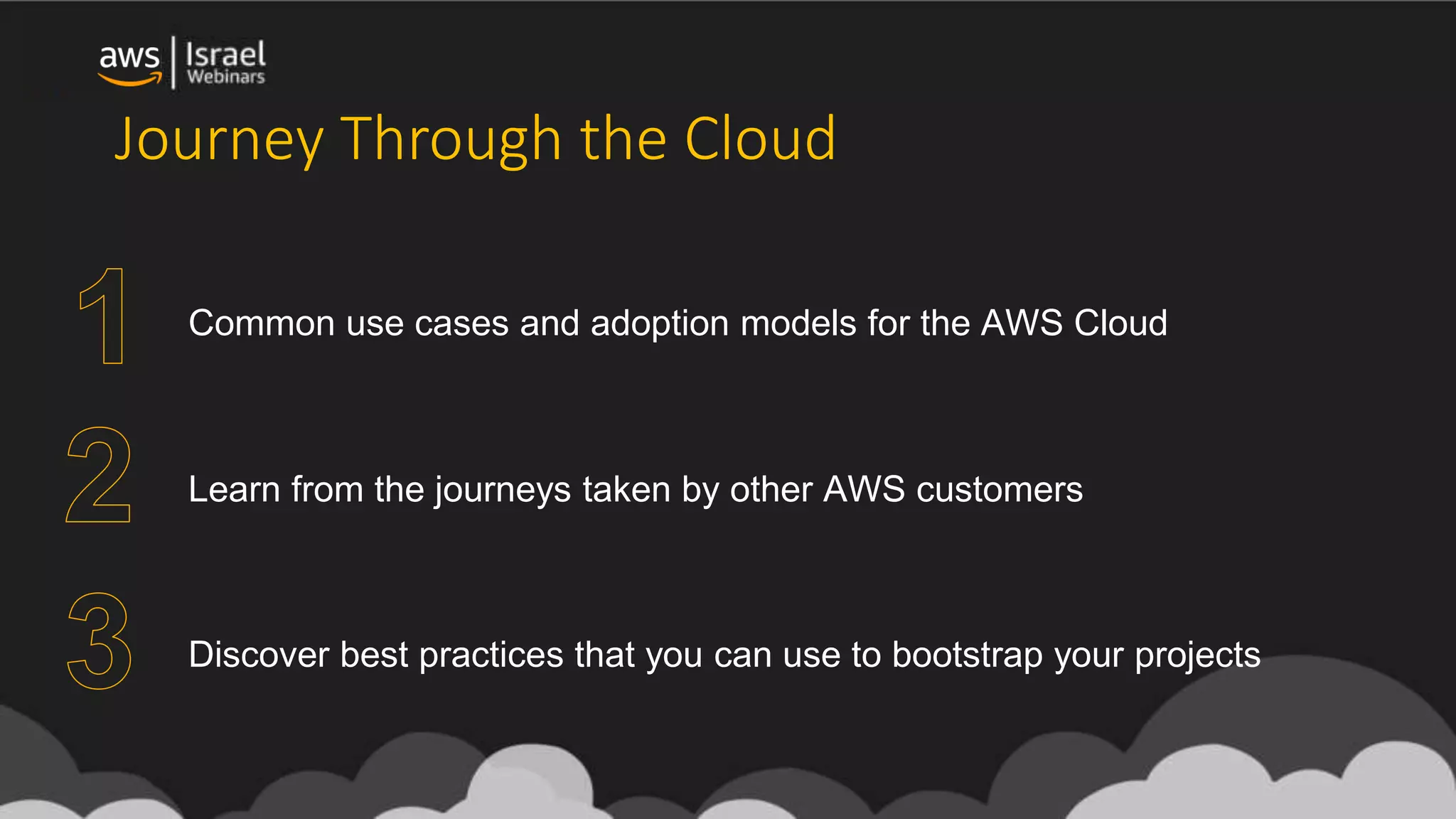 aws | Israel Webinars

Journey Through the Cloud

1 Common use cases and adoption models for the AWS Cloud

2 Learn from the journeys taken by other AWS customers

3 Discover best practices that you can use to bootstrap your projects